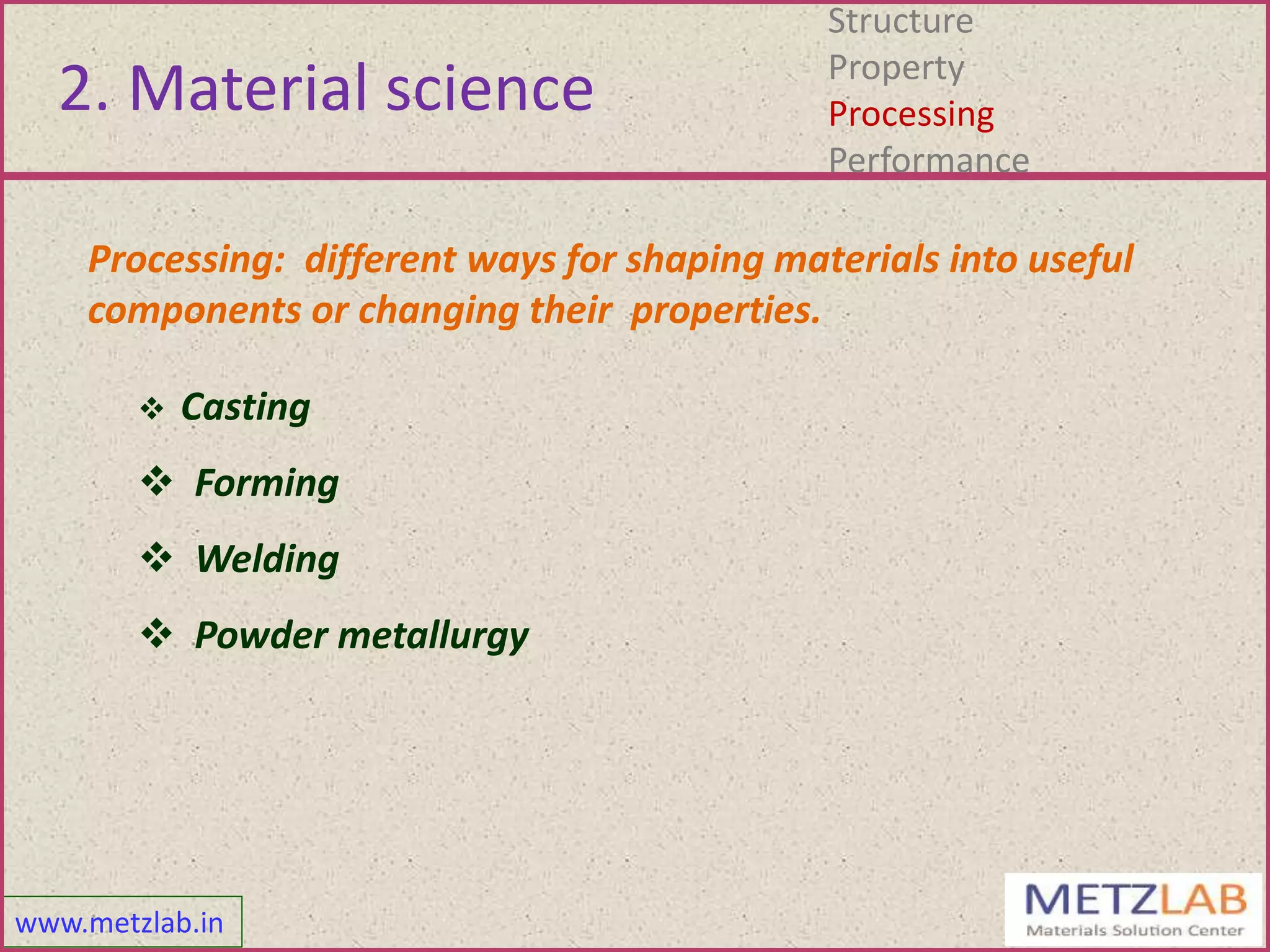 2. Material science

Structure
Property
Processing
Performance

Processing: different ways for shaping materials into useful components or changing their properties.

❖ Casting

❖ Forming

❖ Welding

❖ Powder metallurgy

www.metzlab.in

METZLAB
Materials Solution Center